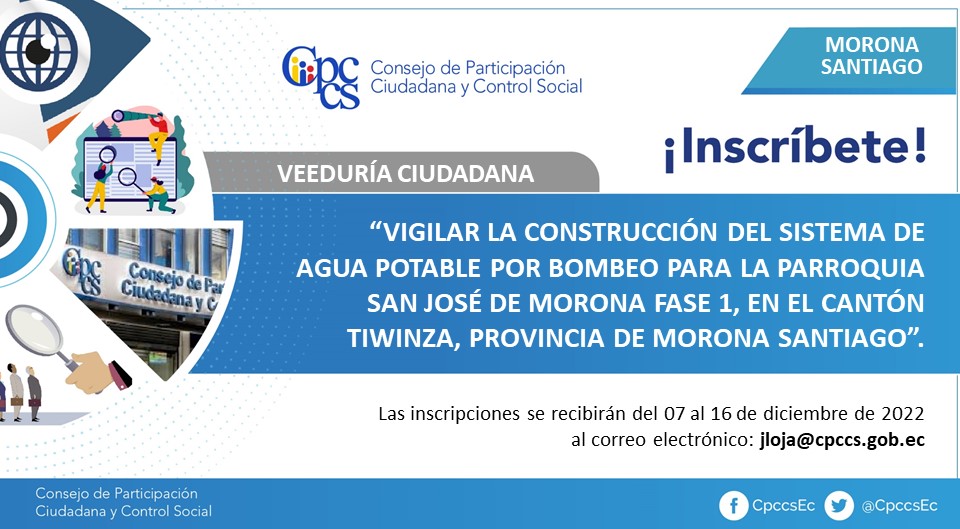 Cpccs Consejo de Participación Ciudadana y Control Social

MORONA SANTIAGO

¡Inscríbete!

VEEDURÍA CIUDADANA

Cpccs Consejo de Par Ciudadana y C

"VIGILAR LA CONSTRUCCIÓN DEL SISTEMA DE AGUA POTABLE POR BOMBEO PARA LA PARROQUIA SAN JOSÉ DE MORONA FASE 1, EN EL CANTÓN TIWINZA, PROVINCIA DE MORONA SANTIAGO".

Las inscripciones se recibirán del 07 al 16 de diciembre de 2022 al correo electrónico: jloja@cpccs.gob.ec

Consejo de Participación Ciudadana y Control Social

CpccsEc @CpccsEc